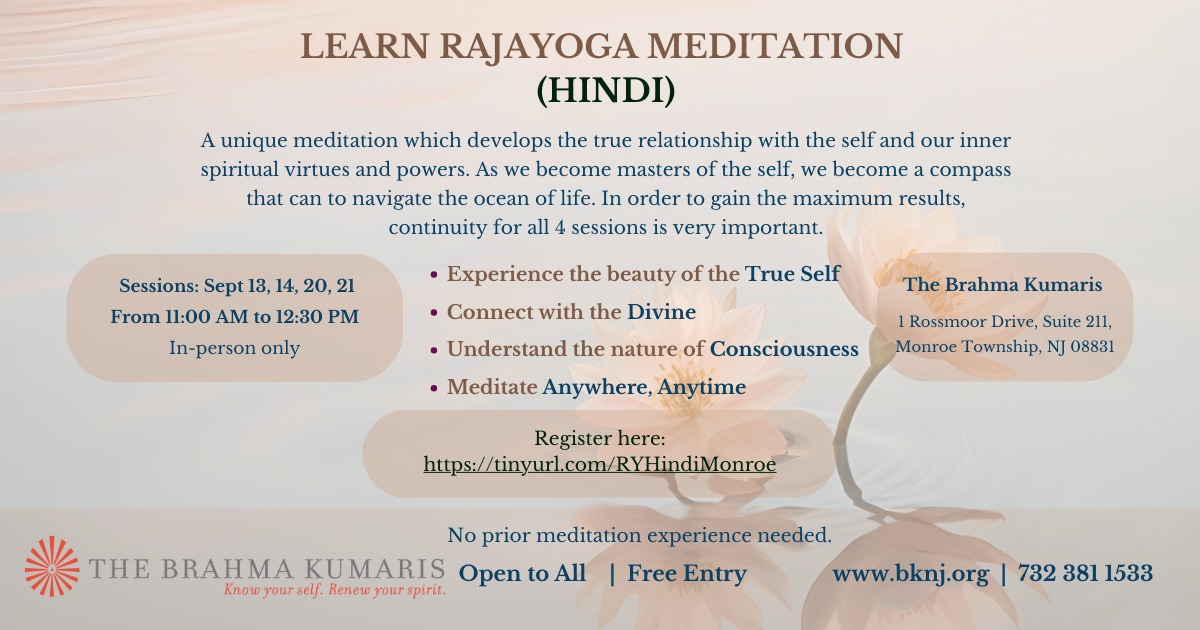 LEARN RAJAYOGA MEDITATION
(HINDI)

A unique meditation which develops the true relationship with the self and our inner spiritual virtues and powers. As we become masters of the self, we become a compass that can to navigate the ocean of life. In order to gain the maximum results, continuity for all 4 sessions is very important.

Sessions: Sept 13, 14, 20, 21
From 11:00 AM to 12:30 PM
In-person only

• Experience the beauty of the True Self
• Connect with the Divine
• Understand the nature of Consciousness
• Meditate Anywhere, Anytime

The Brahma Kumaris
1 Rossmoor Drive, Suite 211, Monroe Township, NJ 08831

Register here:
https://tinyurl.com/RYHindiMonroe

No prior meditation experience needed.

THE BRAHMA KUMARIS
Know your self. Renew your spirit.

Open to All | Free Entry

www.bknj.org | 732 381 1533